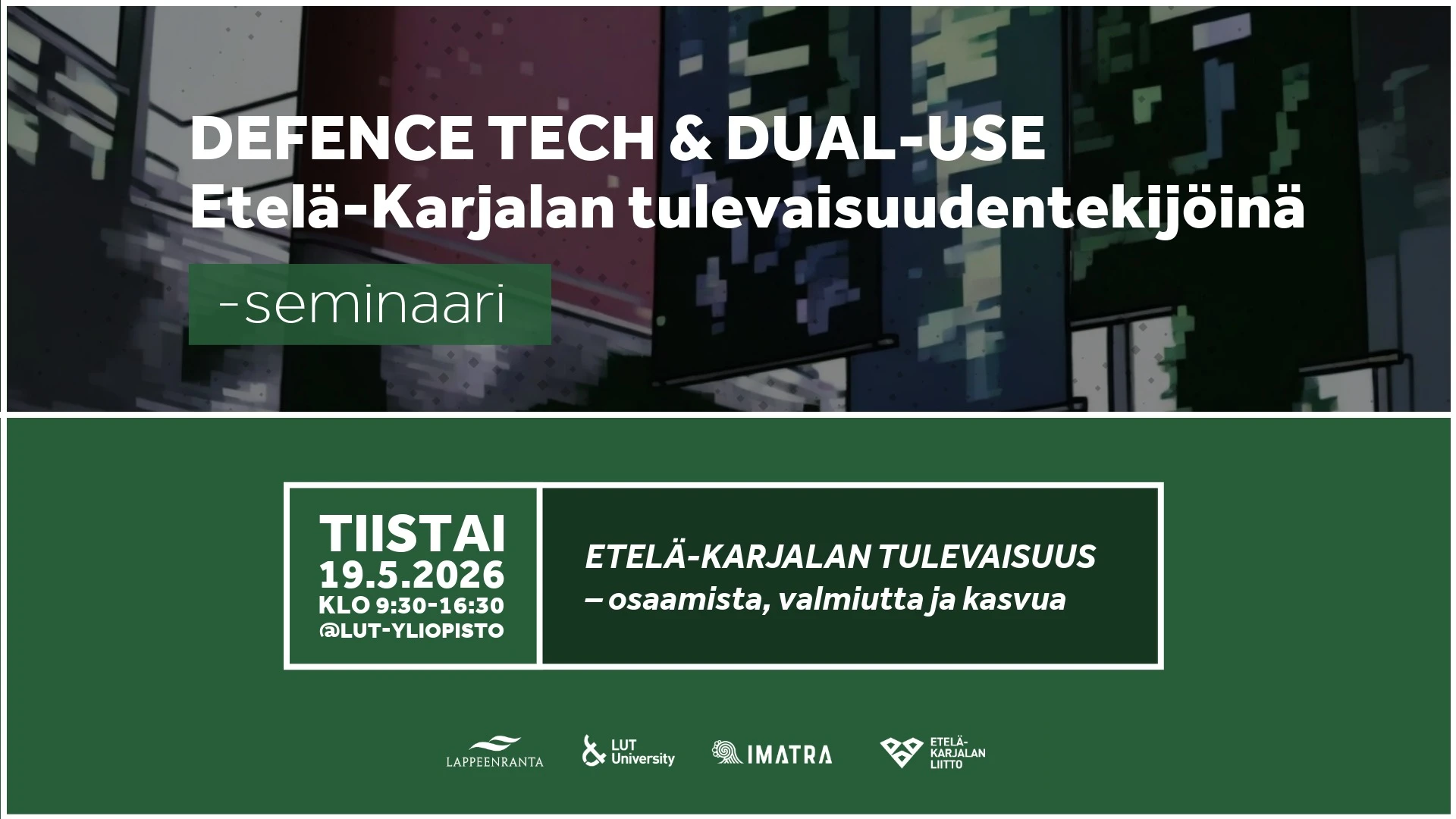 DEFENCE TECH & DUAL-USE
Etelä-Karjalan tulevaisuudentekijöinä

-seminaari

TIISTAI
19.5.2026
KLO 9:30-16:30
@LUT-YLIOPISTO

ETELÄ-KARJALAN TULEVAISUUS
– osaamista, valmiutta ja kasvua

LAPPEENRANTA

LUT University

IMATRA

ETELÄ-KARJALAN LIITTO